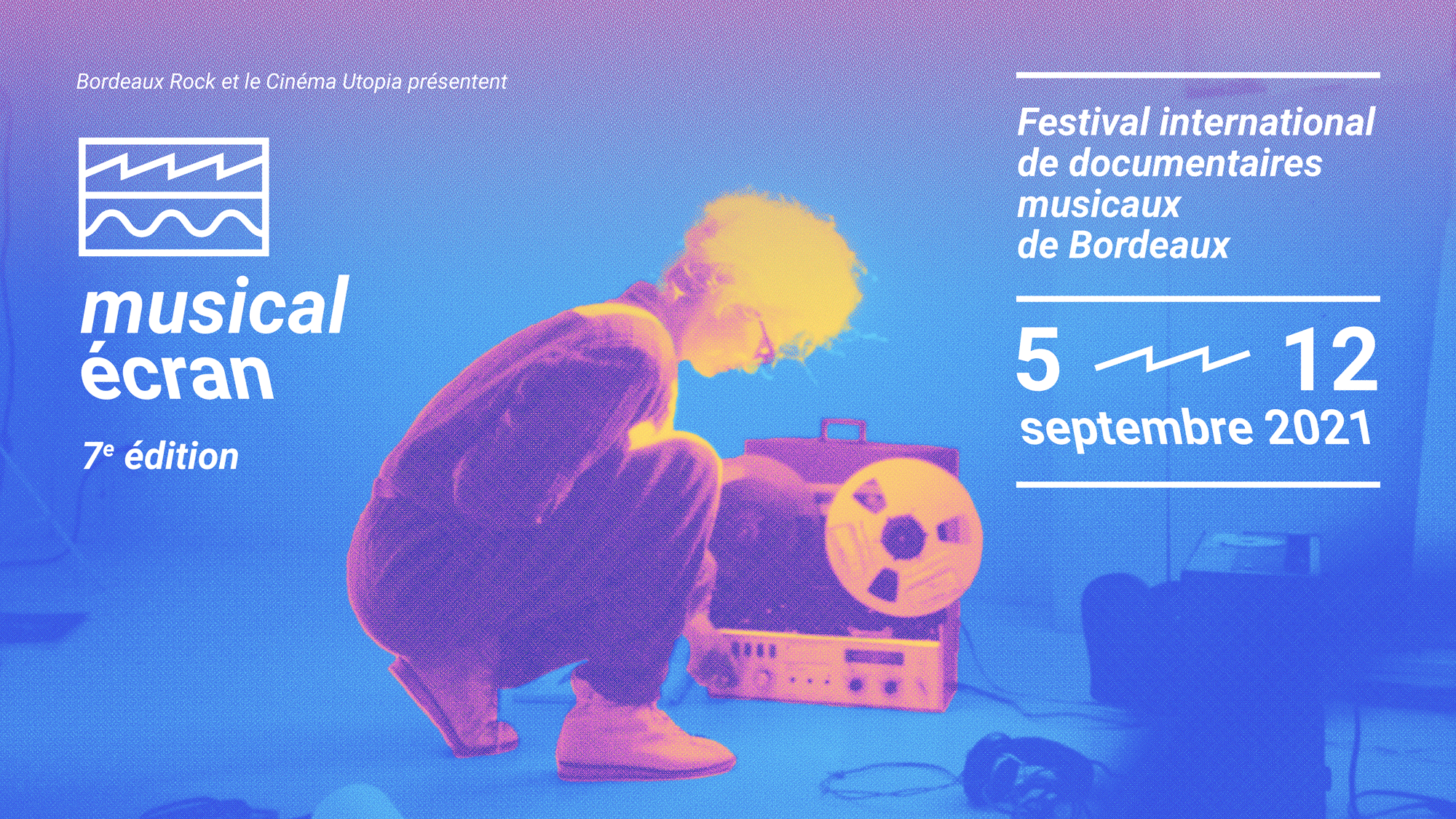 Bordeaux Rock et le Cinéma Utopia présentent

musical
écran

7e édition

Festival international
de documentaires
musicaux
de Bordeaux

5 12
septembre 2021